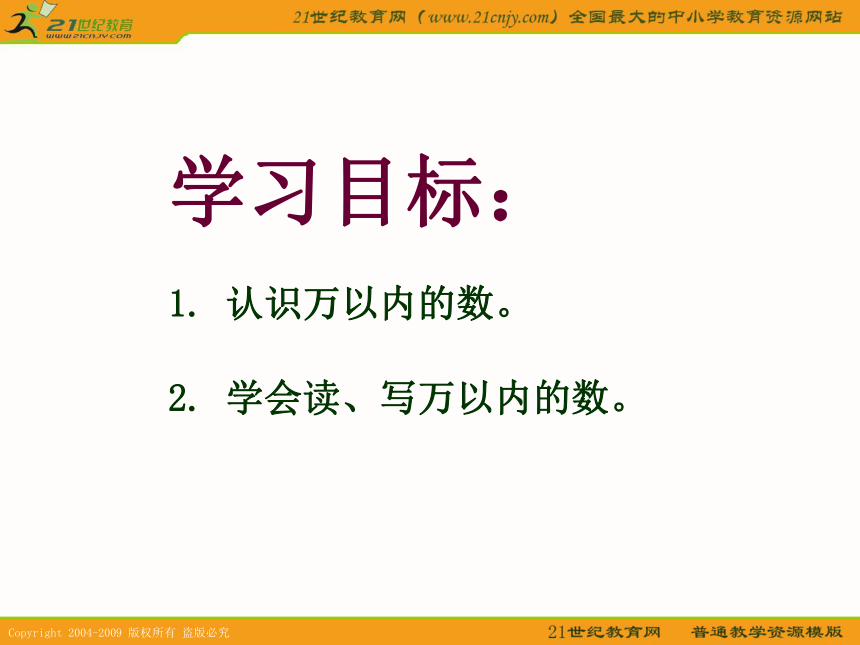 21世纪教育
www.21cnjy.com

21世纪教育网（www.21cnjy.com）全国最大的中小学教育资源网站

学习目标：

1. 认识万以内的数。

2. 学会读、写万以内的数。

Copyright 2004-2009 版权所有 盗版必究

21世纪教育网 普通教学资源模版